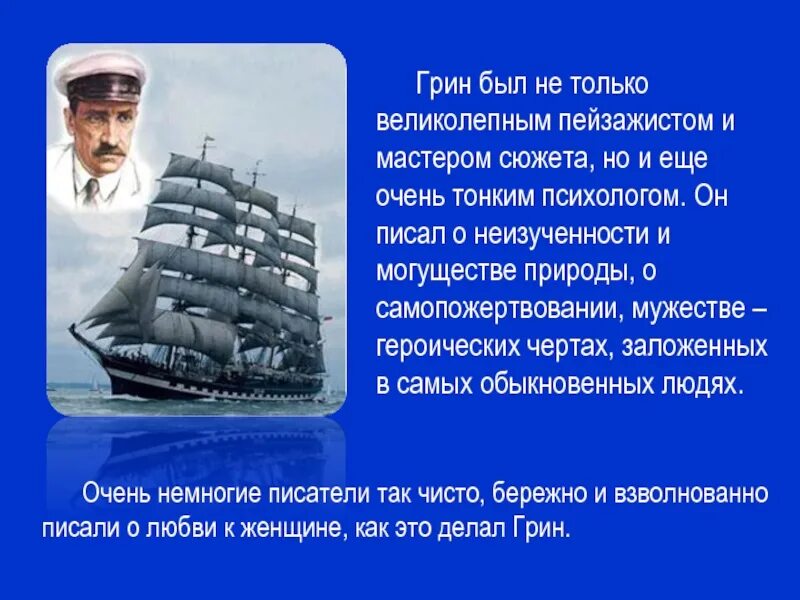 Грин был не только великолепным пейзажистом и мастером сюжета, но и еще очень тонким психологом. Он писал о неизученности и могуществе природы, о самопожертвовании, мужестве – героических чертах, заложенных в самых обыкновенных людях.

Очень немногие писатели так чисто, бережно и взволнованно писали о любви к женщине, как это делал Грин.